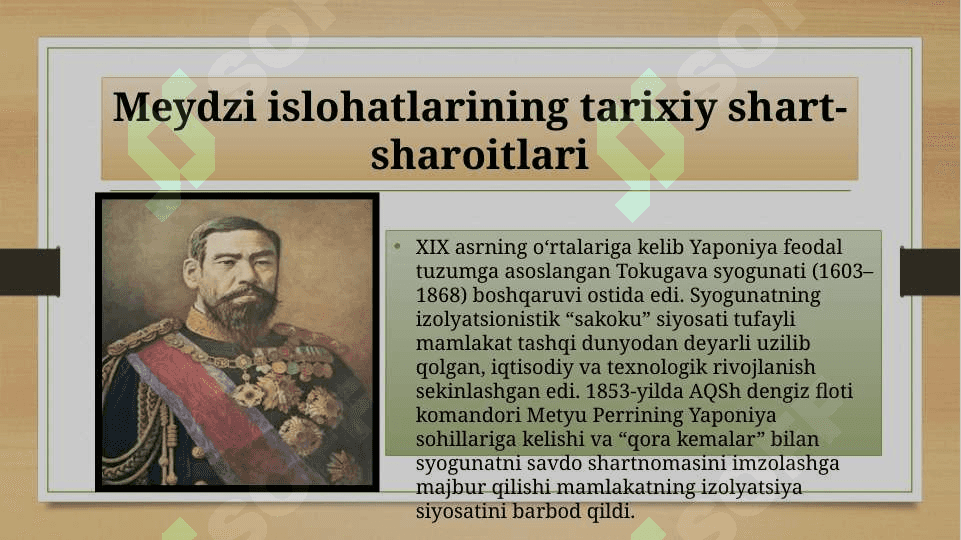 Meydzi islohatlarining tarixiy shart-sharoitlari

• XIX asrning o‘rtalariga kelib Yaponiya feodal tuzumga asoslangan Tokugava syogunati (1603–1868) boshqaruvi ostida edi. Syogunatning izolyatsionistik “sakoku” siyosati tufayli mamlakat tashqi dunyodan deyarli uzilib qolgan, iqtisodiy va texnologik rivojlanish sekinlashgan edi. 1853-yilda AQSh dengiz floti komandori Metyu Perrining Yaponiya sohillariga kelishi va “qora kemalar” bilan syogunatni savdo shartnomasini imzolashga majbur qilishi mamlakatning izolyatsiya siyosatini barbod qildi.